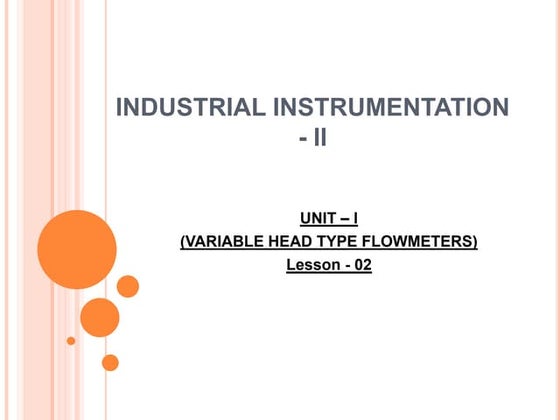 INDUSTRIAL INSTRUMENTATION - II

UNIT – I
(VARIABLE HEAD TYPE FLOWMETERS)
Lesson - 02